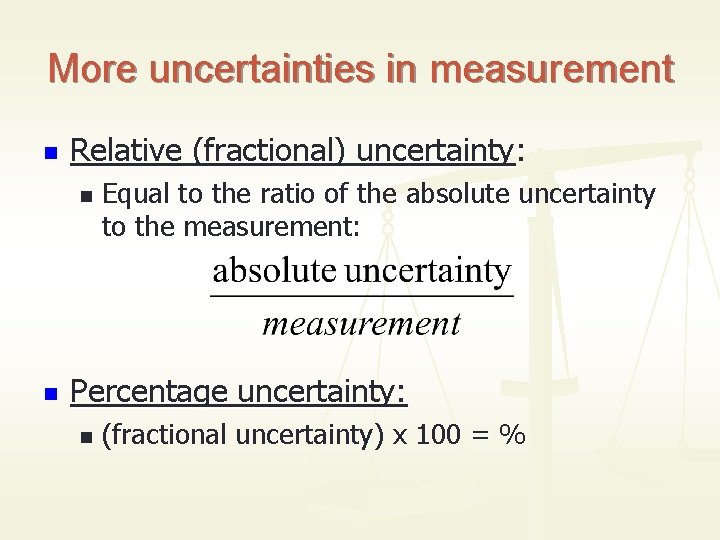 More uncertainties in measurement

Relative (fractional) uncertainty:

Equal to the ratio of the absolute uncertainty to the measurement:

$\frac{\text{absolute uncertainty}}{measurement}$

Percentage uncertainty:

(fractional uncertainty) x 100 = %